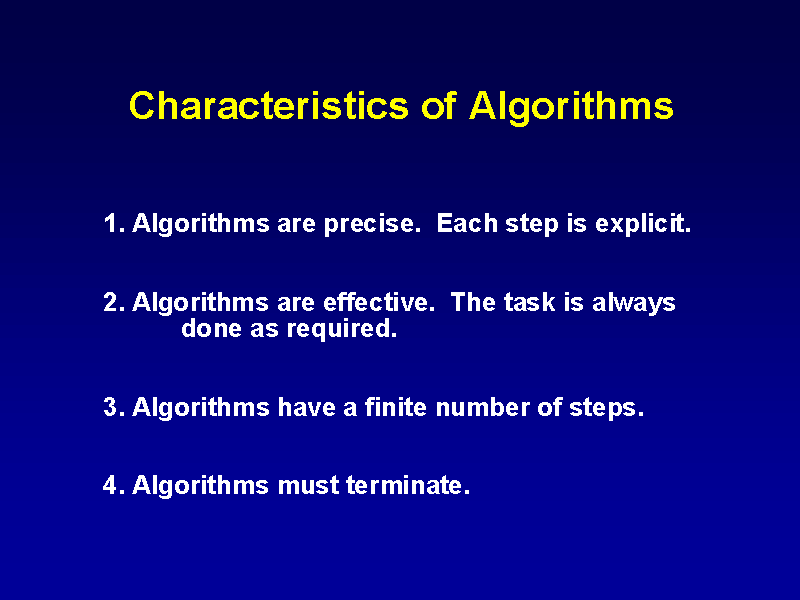 Characteristics of Algorithms

1. Algorithms are precise. Each step is explicit.

2. Algorithms are effective. The task is always done as required.

3. Algorithms have a finite number of steps.

4. Algorithms must terminate.